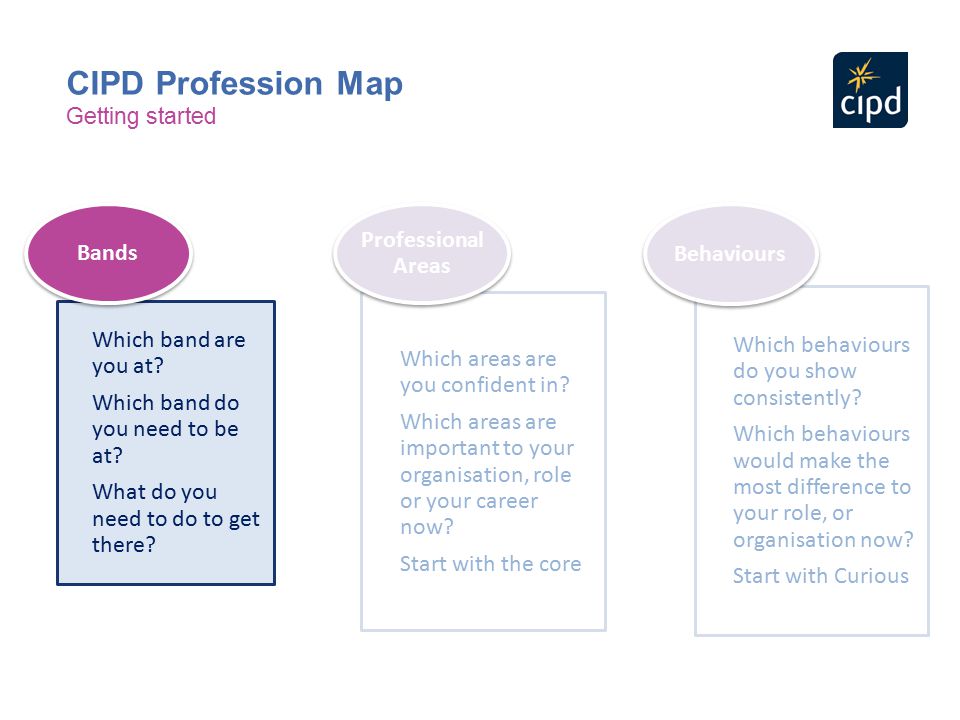 CIPD Profession Map
Getting started

cipd

Bands

Which band are you at?

Which band do you need to be at?

What do you need to do to get there?

Professional Areas

Which areas are you confident in?

Which areas are important to your organisation, role or your career now?

Start with the core

Behaviours

Which behaviours do you show consistently?

Which behaviours would make the most difference to your role, or organisation now?

Start with Curious